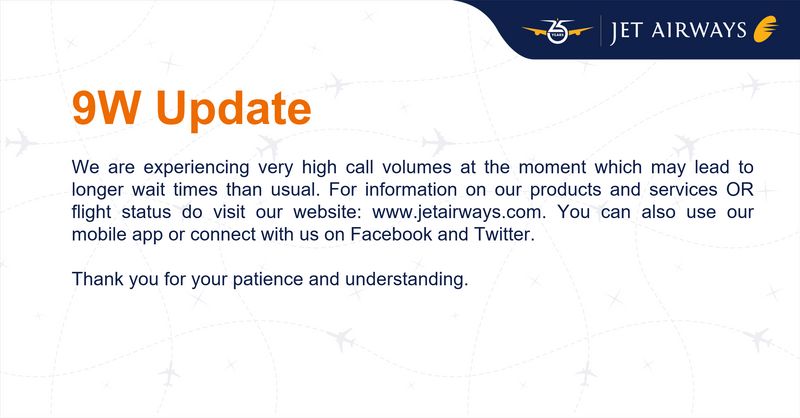 25 YEARS JET AIRWAYS

9W Update

We are experiencing very high call volumes at the moment which may lead to longer wait times than usual. For information on our products and services OR flight status do visit our website: www.jetairways.com. You can also use our mobile app or connect with us on Facebook and Twitter.

Thank you for your patience and understanding.